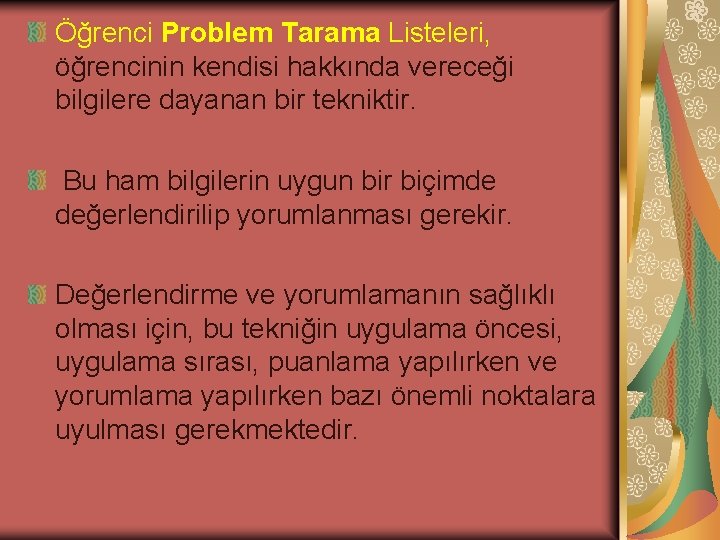 Öğrenci Problem Tarama Listeleri, öğrencinin kendisi hakkında vereceği bilgilere dayanan bir tekniktir.

Bu ham bilgilerin uygun bir biçimde değerlendirilip yorumlanması gerekir.

Değerlendirme ve yorumlamanın sağlıklı olması için, bu tekniğin uygulama öncesi, uygulama sırası, puanlama yapılırken ve yorumlama yapılırken bazı önemli noktalara uyulması gerekmektedir.